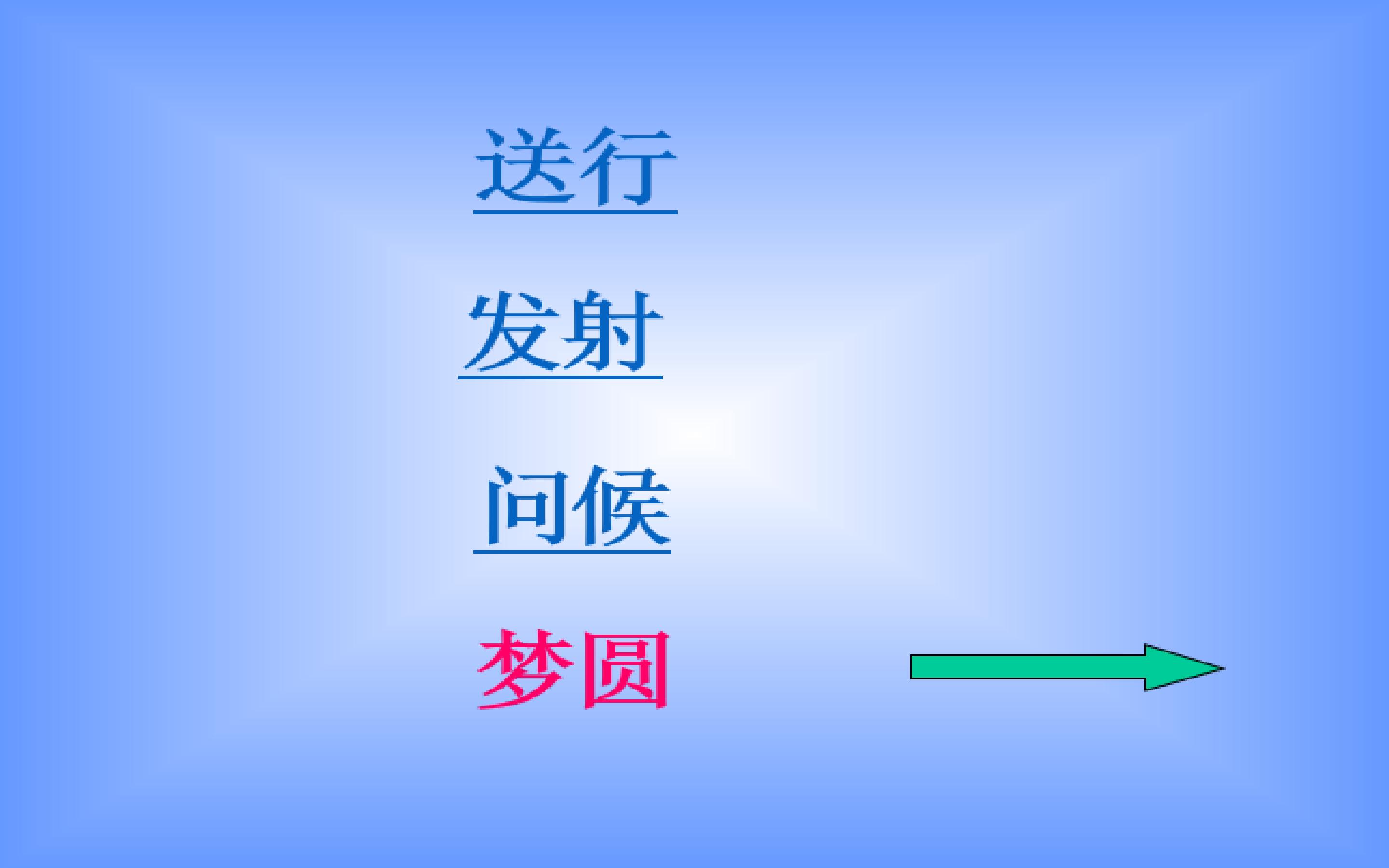 送行

发射

问候

梦圆